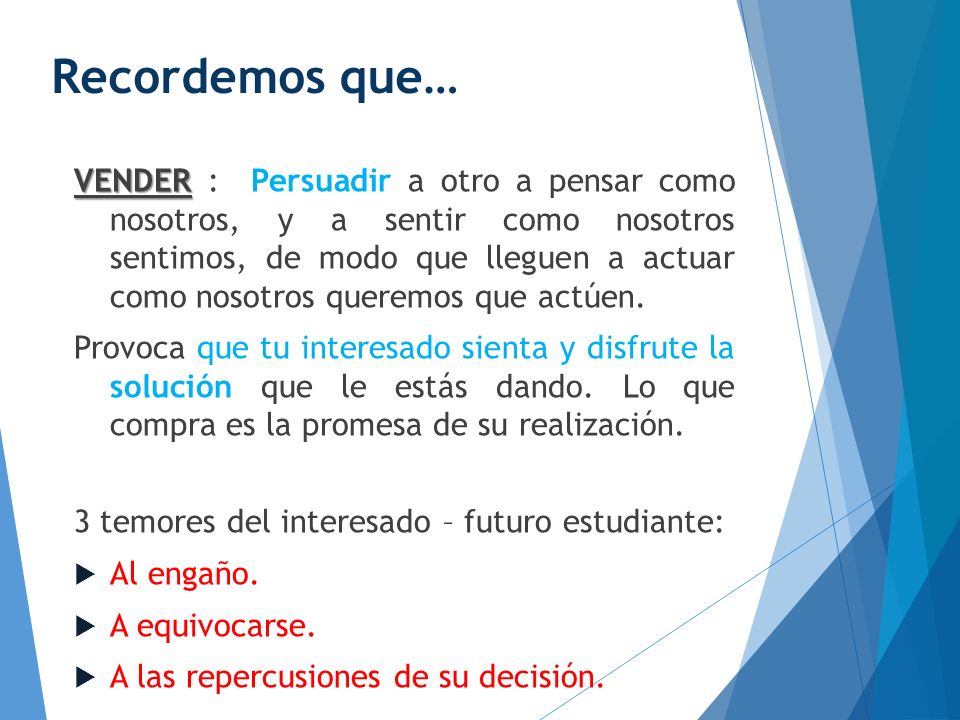 Recordemos que…

VENDER : Persuadir a otro a pensar como nosotros, y a sentir como nosotros sentimos, de modo que lleguen a actuar como nosotros queremos que actúen.

Provoca que tu interesado sienta y disfrute la solución que le estás dando. Lo que compra es la promesa de su realización.

3 temores del interesado – futuro estudiante:

Al engaño.

A equivocarse.

A las repercusiones de su decisión.